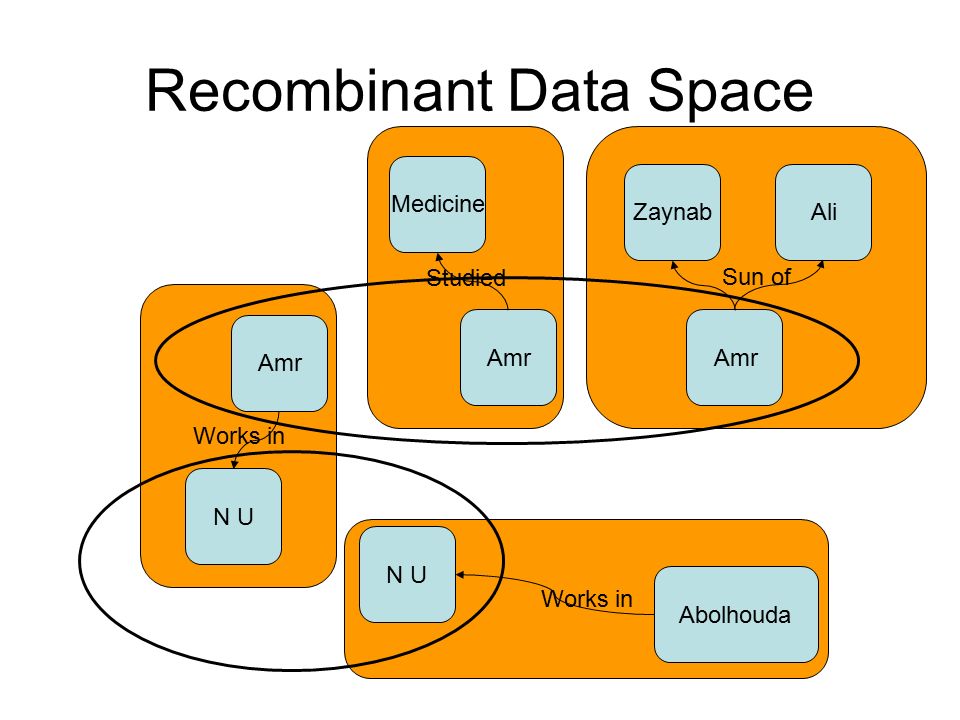 Recombinant Data Space

Medicine

Studied

Amr

Zaynab

Ali

Sun of

Amr

Amr

Works in

N U

N U

Works in

Abolhouda